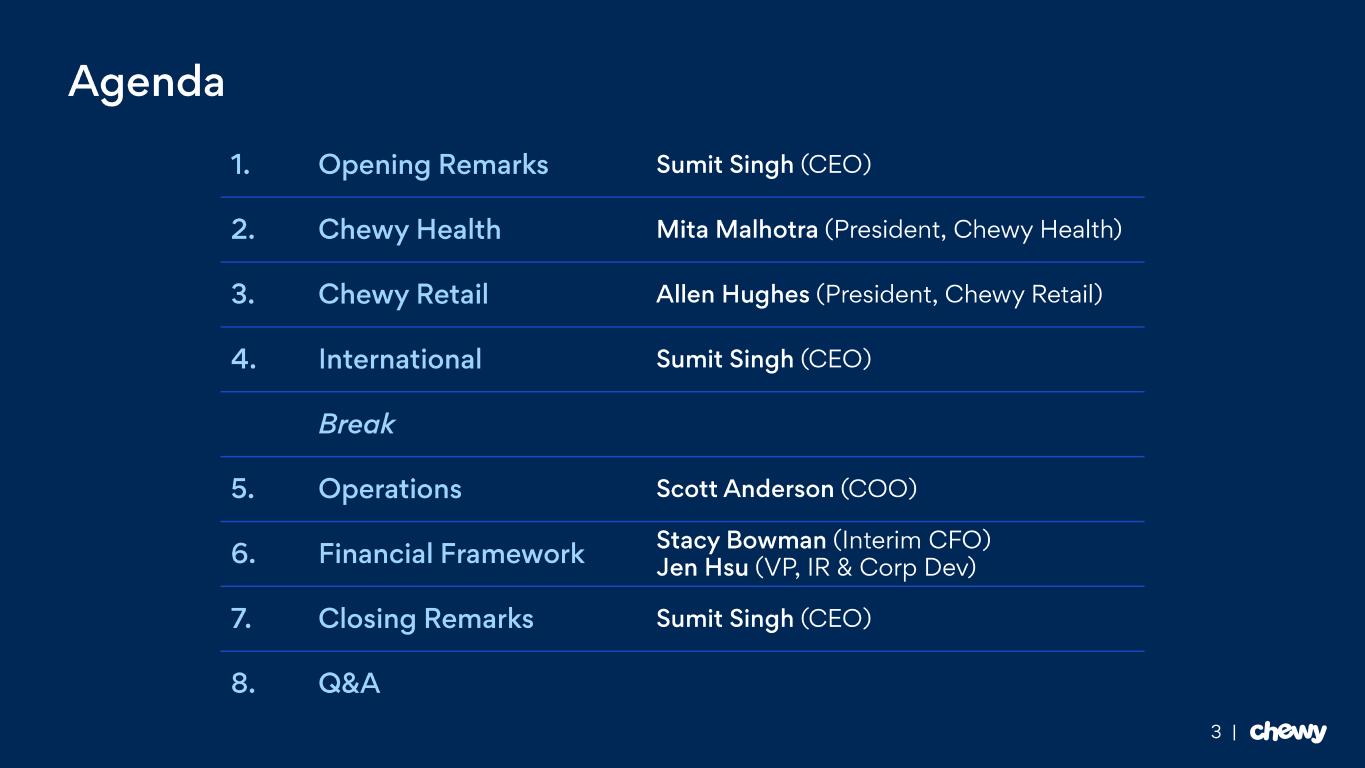 Agenda

| | | |
|---|---|---|
| 1. | Opening Remarks | Sumit Singh (CEO) |
| 2. | Chewy Health | Mita Malhotra (President, Chewy Health) |
| 3. | Chewy Retail | Allen Hughes (President, Chewy Retail) |
| 4. | International | Sumit Singh (CEO) |
| | Break | |
| 5. | Operations | Scott Anderson (COO) |
| 6. | Financial Framework | Stacy Bowman (Interim CFO) Jen Hsu (VP, IR & Corp Dev) |
| 7. | Closing Remarks | Sumit Singh (CEO) |
| 8. | Q&A | |

3 | chewy